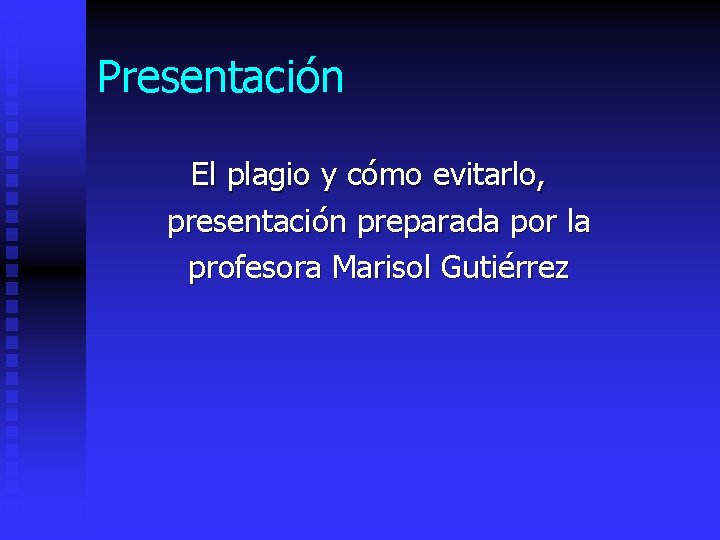 Presentación

El plagio y cómo evitarlo, presentación preparada por la profesora Marisol Gutiérrez